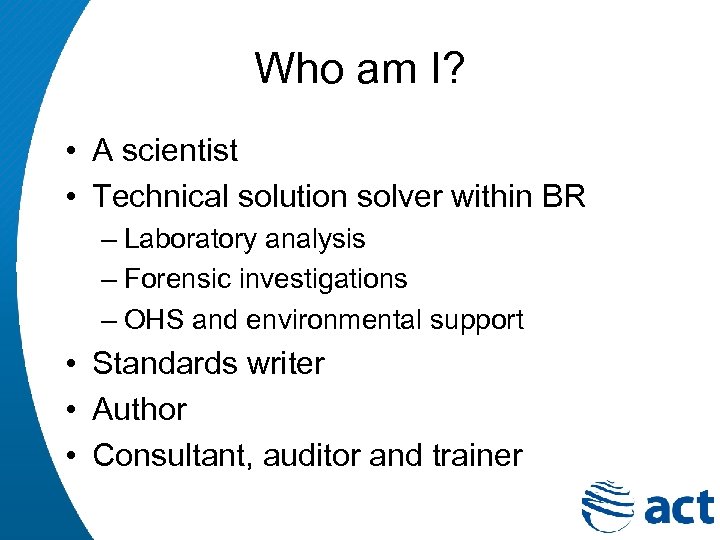 Who am I?

• A scientist
• Technical solution solver within BR
– Laboratory analysis
– Forensic investigations
– OHS and environmental support
• Standards writer
• Author
• Consultant, auditor and trainer

act